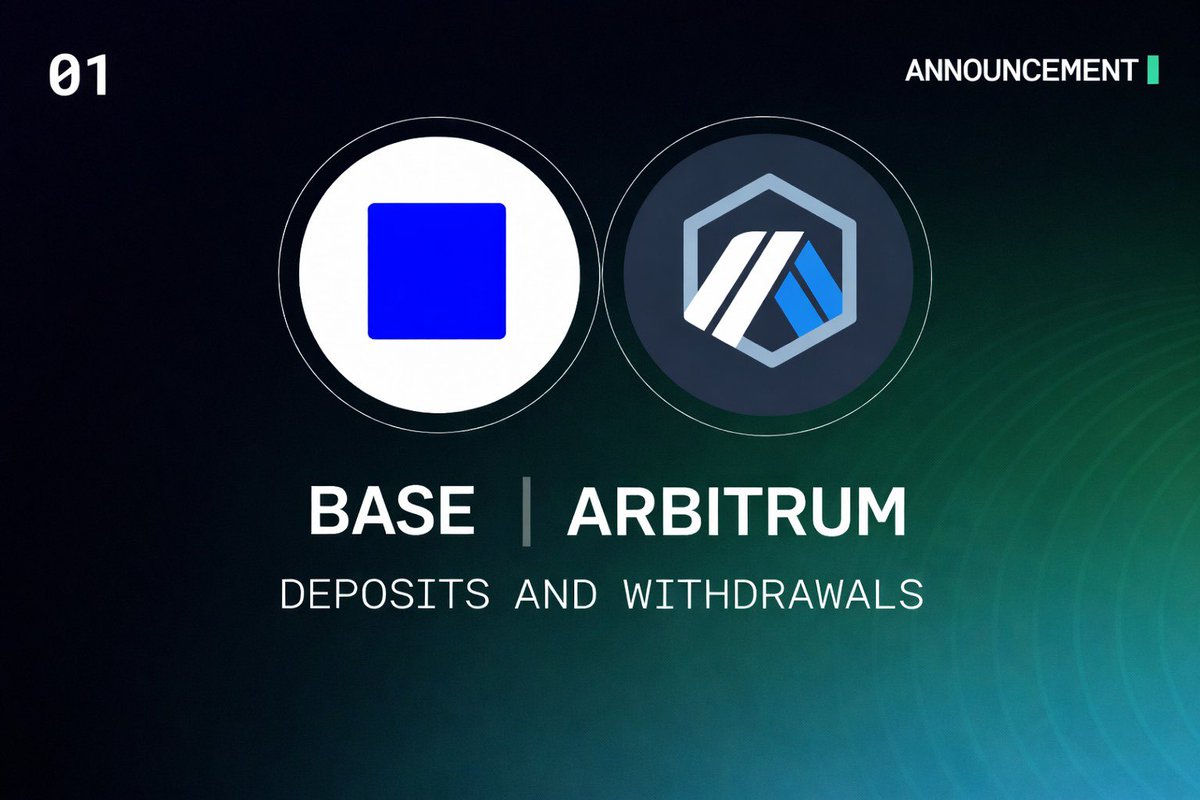 01

ANNOUNCEMENT

BASE | ARBITRUM

DEPOSITS AND WITHDRAWALS